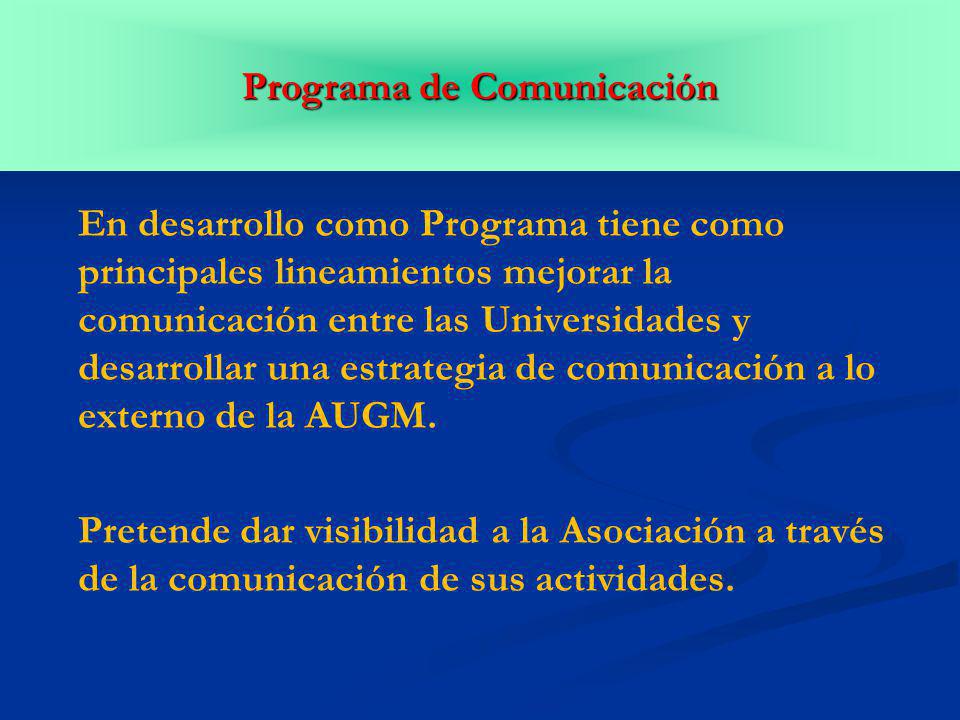 Programa de Comunicación

En desarrollo como Programa tiene como principales lineamientos mejorar la comunicación entre las Universidades y desarrollar una estrategia de comunicación a lo externo de la AUGM.

Pretende dar visibilidad a la Asociación a través de la comunicación de sus actividades.